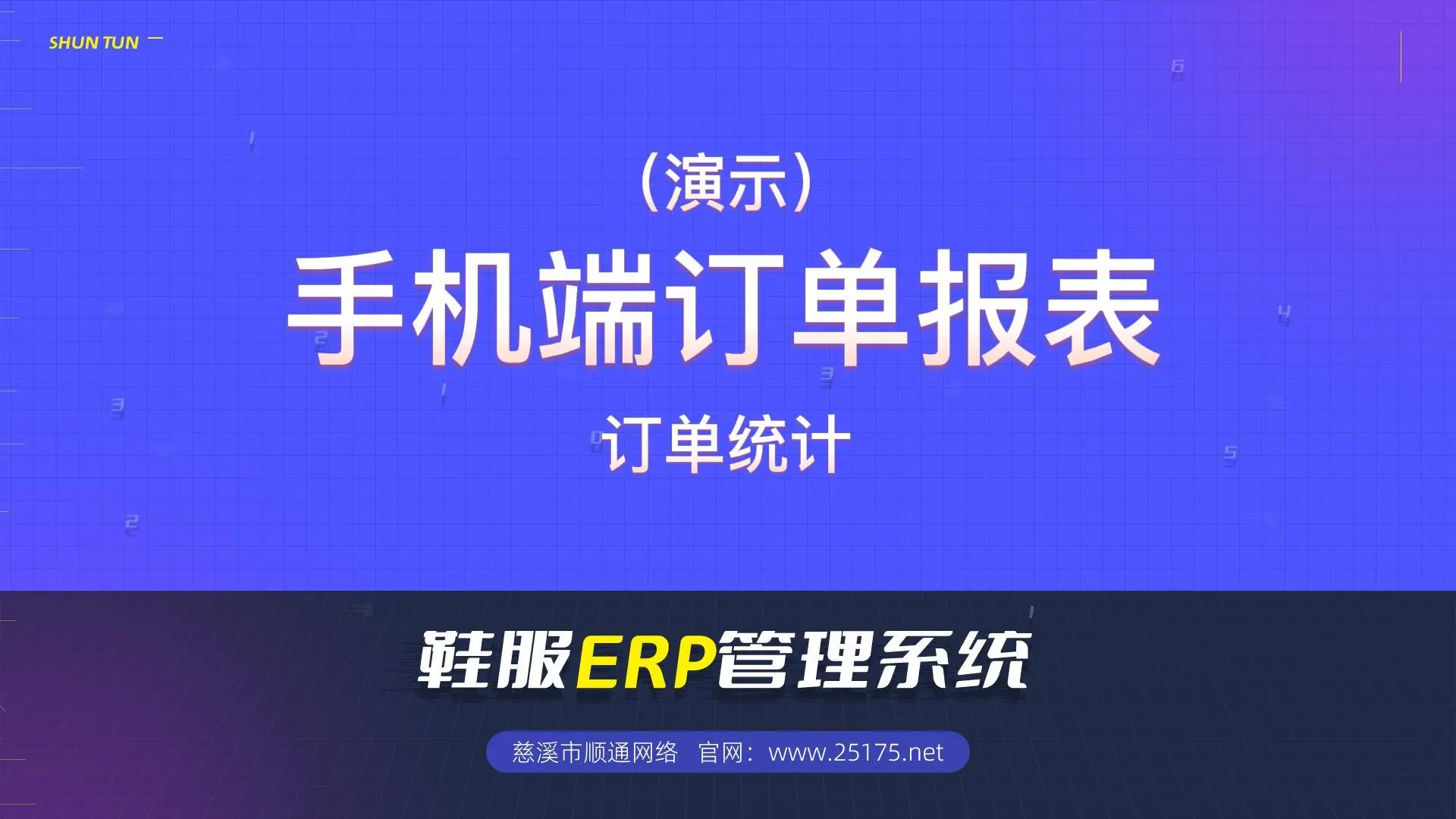 SHUN TUN

（演示）

手机端订单报表

订单统计

鞋服ERP管理系统

慈溪市顺通网络 官网：www.25175.net